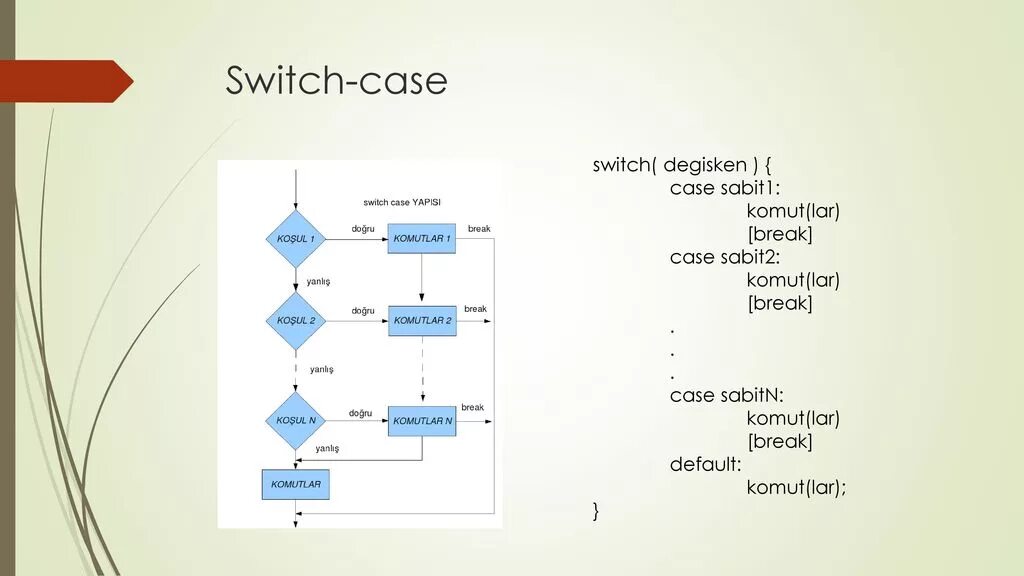 Switch-case

switch case YAPISI

KOŞUL 1
doğru
KOMUTLAR 1
break
yanlış
KOŞUL 2
doğru
KOMUTLAR 2
break
yanlış
KOŞUL N
doğru
KOMUTLAR N
break
yanlış
KOMUTLAR

switch( degisken ) {
case sabit1:
komut(lar)
[break]
case sabit2:
komut(lar)
[break]
.
.
.
case sabitN:
komut(lar)
[break]
default:
komut(lar);
}